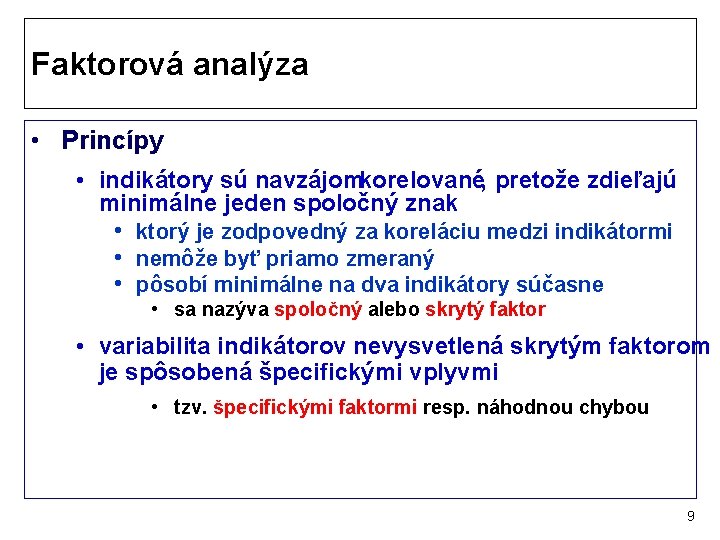 Faktorová analýza

• Princípy
• indikátory sú navzájomkorelované, pretože zdieľajú minimálne jeden spoločný znak
• ktorý je zodpovedný za koreláciu medzi indikátormi
• nemôže byť priamo zmeraný
• pôsobí minimálne na dva indikátory súčasne
• sa nazýva spoločný alebo skrytý faktor
• variabilita indikátorov nevysvetlená skrytým faktorom je spôsobená špecifickými vplyvmi
• tzv. špecifickými faktormi resp. náhodnou chybou

9